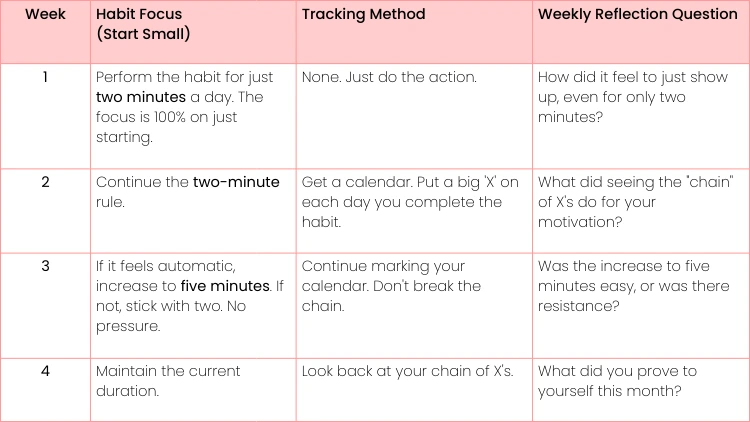 | Week | Habit Focus (Start Small) | Tracking Method | Weekly Reflection Question |
|---|---|---|---|
| 1 | Perform the habit for just two minutes a day. The focus is 100% on just starting. | None. Just do the action. | How did it feel to just show up, even for only two minutes? |
| 2 | Continue the two-minute rule. | Get a calendar. Put a big 'X' on each day you complete the habit. | What did seeing the "chain" of X's do for your motivation? |
| 3 | If it feels automatic, increase to five minutes. If not, stick with two. No pressure. | Continue marking your calendar. Don't break the chain. | Was the increase to five minutes easy, or was there resistance? |
| 4 | Maintain the current duration. | Look back at your chain of X's. | What did you prove to yourself this month? |